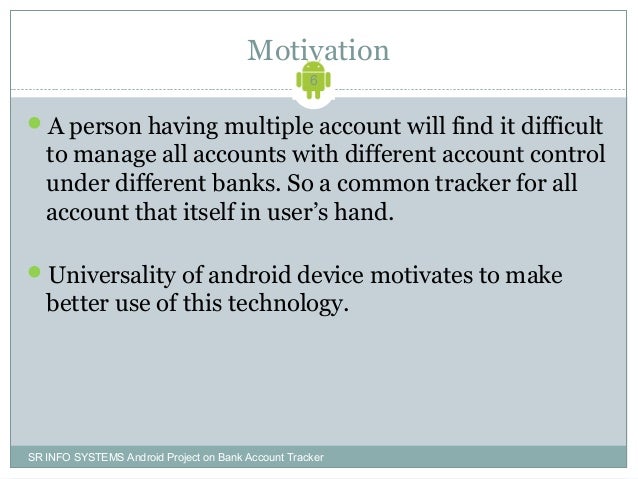 Motivation

6

A person having multiple account will find it difficult to manage all accounts with different account control under different banks. So a common tracker for all account that itself in user's hand.

Universality of android device motivates to make better use of this technology.

SR INFO SYSTEMS Android Project on Bank Account Tracker